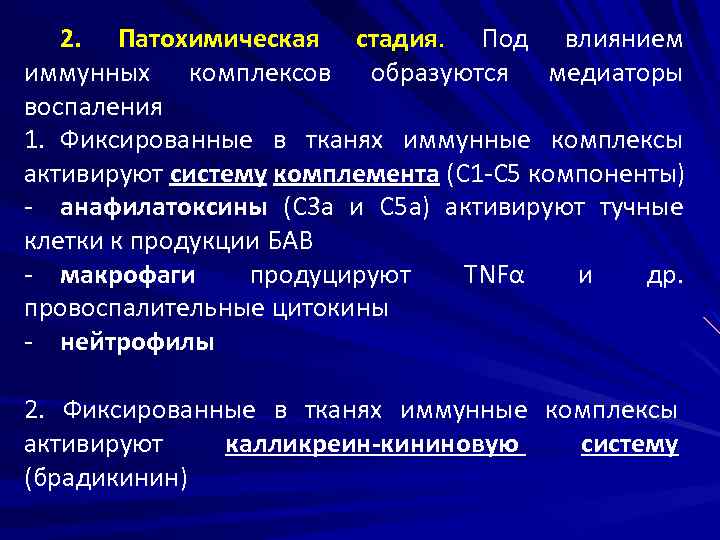 2. Патохимическая стадия. Под влиянием иммунных комплексов образуются медиаторы воспаления

1. Фиксированные в тканях иммунные комплексы активируют систему комплемента (С1-С5 компоненты)

- анафилатоксины (С3а и С5а) активируют тучные клетки к продукции БАВ

- макрофаги продуцируют TNFα и др. провоспалительные цитокины

- нейтрофилы

2. Фиксированные в тканях иммунные комплексы активируют калликреин-кининовую систему (брадикинин)